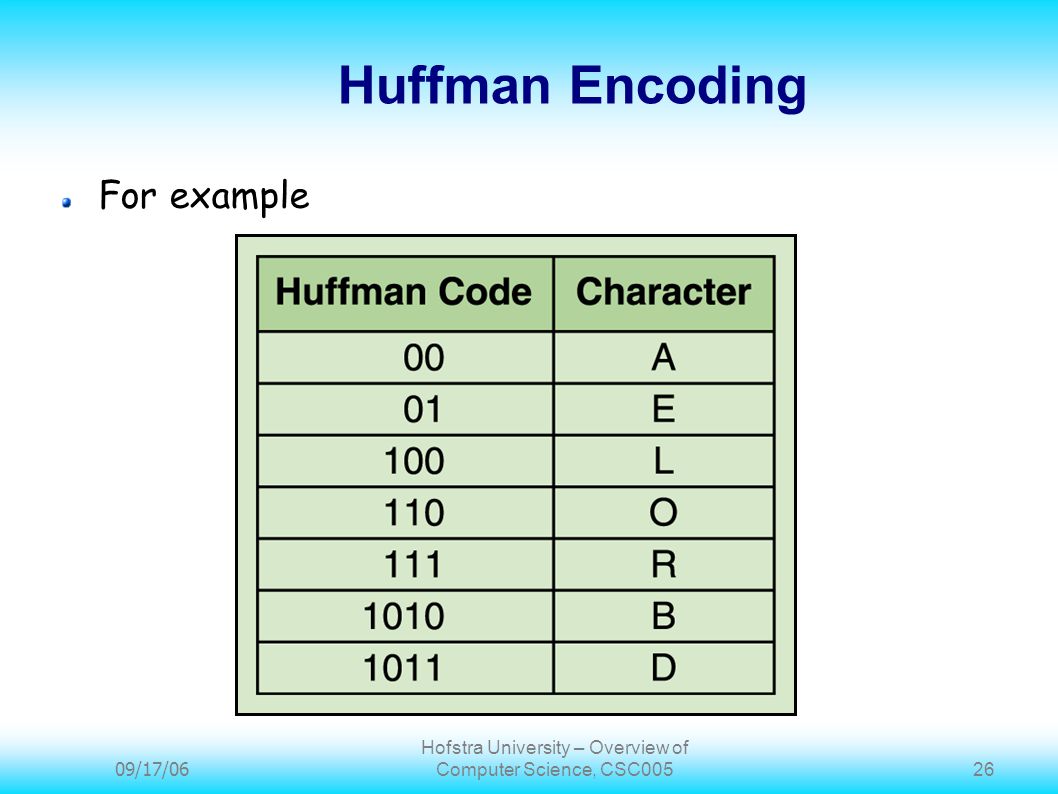 Huffman Encoding

For example

| Huffman Code | Character |
|---|---|
| 00 | A |
| 01 | E |
| 100 | L |
| 110 | O |
| 111 | R |
| 1010 | B |
| 1011 | D |

09/17/06

Hofstra University – Overview of Computer Science, CSC005

26